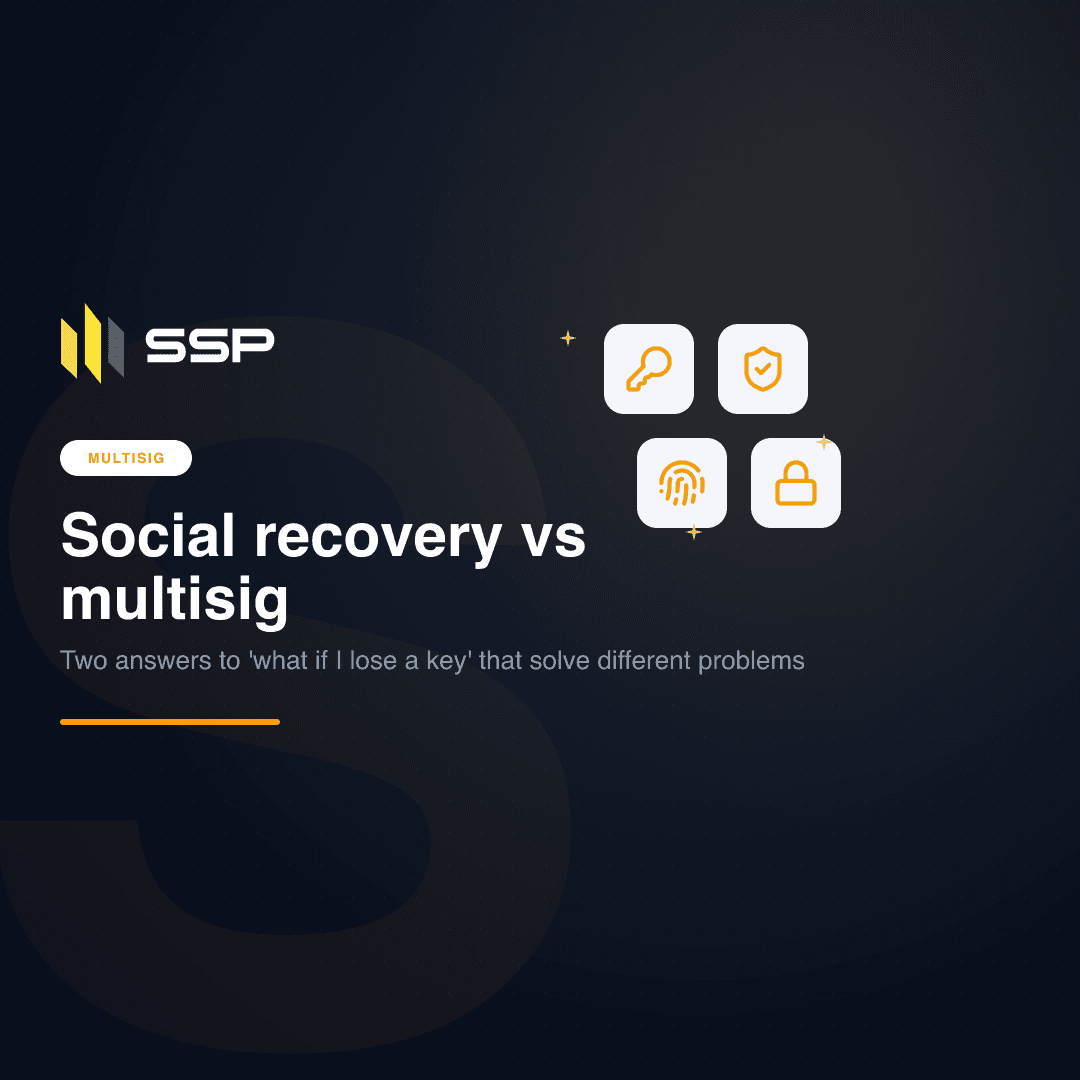 SSP

MULTISIG

Social recovery vs multisig

Two answers to 'what if I lose a key' that solve different problems